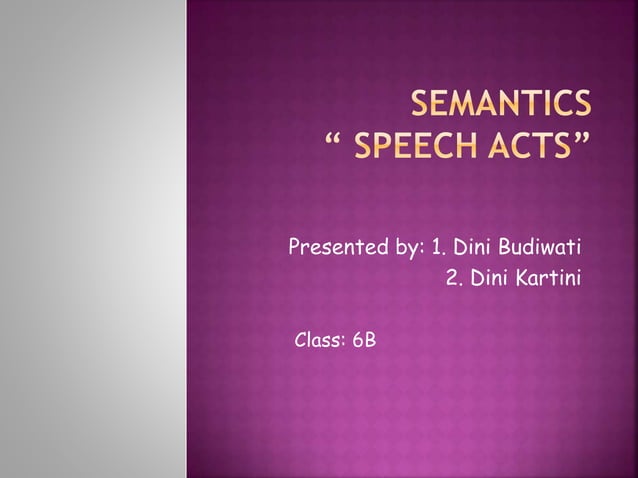 SEMANTICS
“ SPEECH ACTS”

Presented by: 1. Dini Budiwati
2. Dini Kartini

Class: 6B